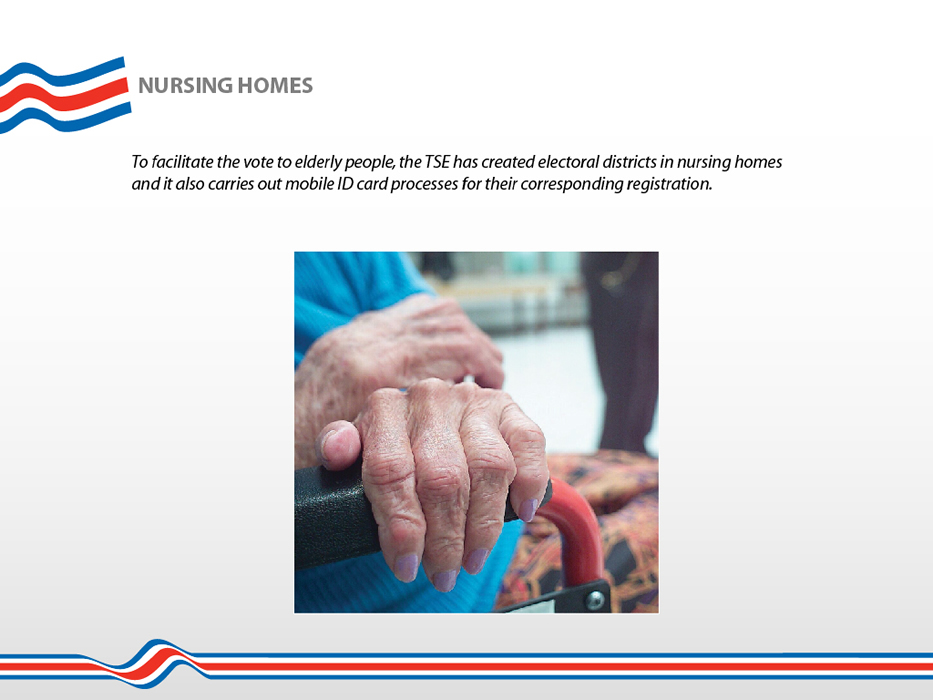 NURSING HOMES

To facilitate the vote to elderly people, the TSE has created electoral districts in nursing homes and it also carries out mobile ID card processes for their corresponding registration.